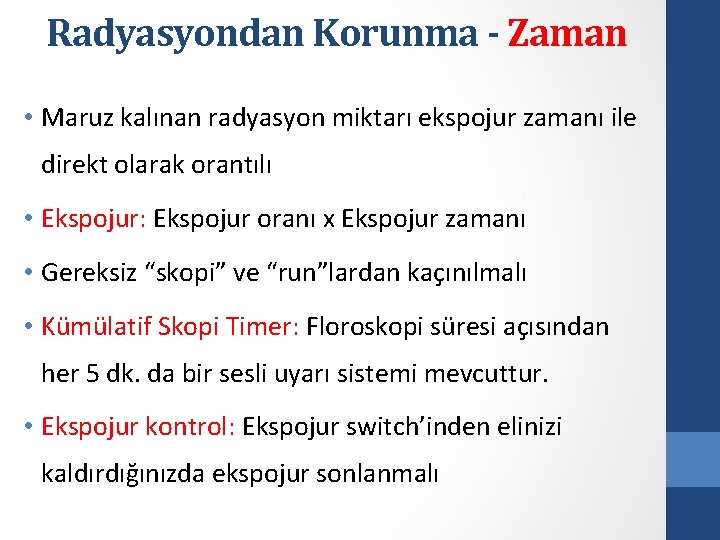 Radyasyondan Korunma - Zaman

• Maruz kalınan radyasyon miktarı ekspojur zamanı ile direkt olarak orantılı

• Ekspojur: Ekspojur oranı x Ekspojur zamanı

• Gereksiz “skopi” ve “run”lardan kaçınılmalı

• Kümülatif Skopi Timer: Floroskopi süresi açısından her 5 dk. da bir sesli uyarı sistemi mevcuttur.

• Ekspojur kontrol: Ekspojur switch’inden elinizi kaldırdığınızda ekspojur sonlanmalı